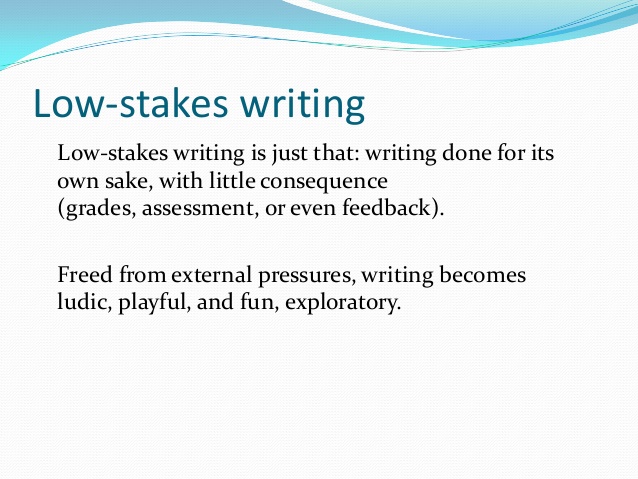 Low-stakes writing

Low-stakes writing is just that: writing done for its own sake, with little consequence (grades, assessment, or even feedback).

Freed from external pressures, writing becomes ludic, playful, and fun, exploratory.